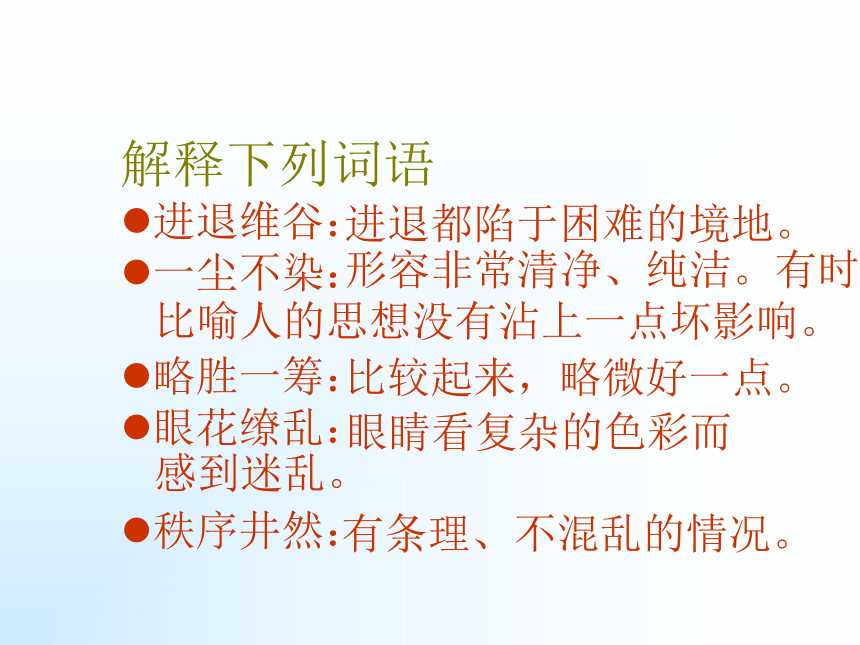 解释下列词语

●进退维谷:进退都陷于困难的境地。

●一尘不染:形容非常清净、纯洁。有时比喻人的思想没有沾上一点坏影响。

●略胜一筹:比较起来，略微好一点。

●眼花缭乱:眼睛看复杂的色彩而感到迷乱。

●秩序井然:有条理、不混乱的情况。